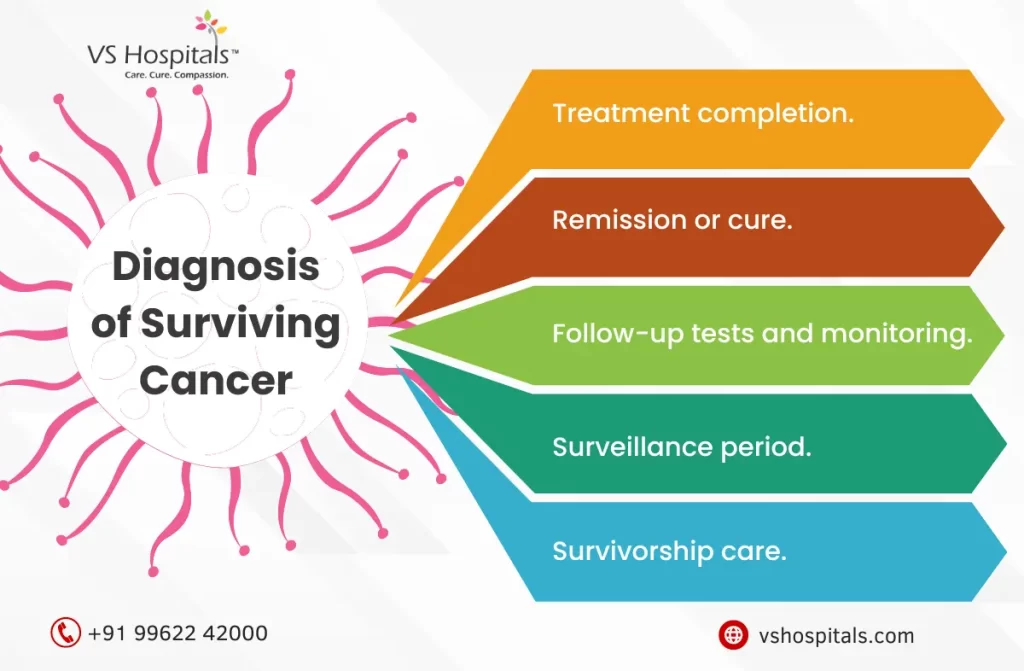 VS Hospitals™
Care. Cure. Compassion.

Diagnosis of Surviving Cancer

Treatment completion.

Remission or cure.

Follow-up tests and monitoring.

Surveillance period.

Survivorship care.

+91 99622 42000

vshospitals.com